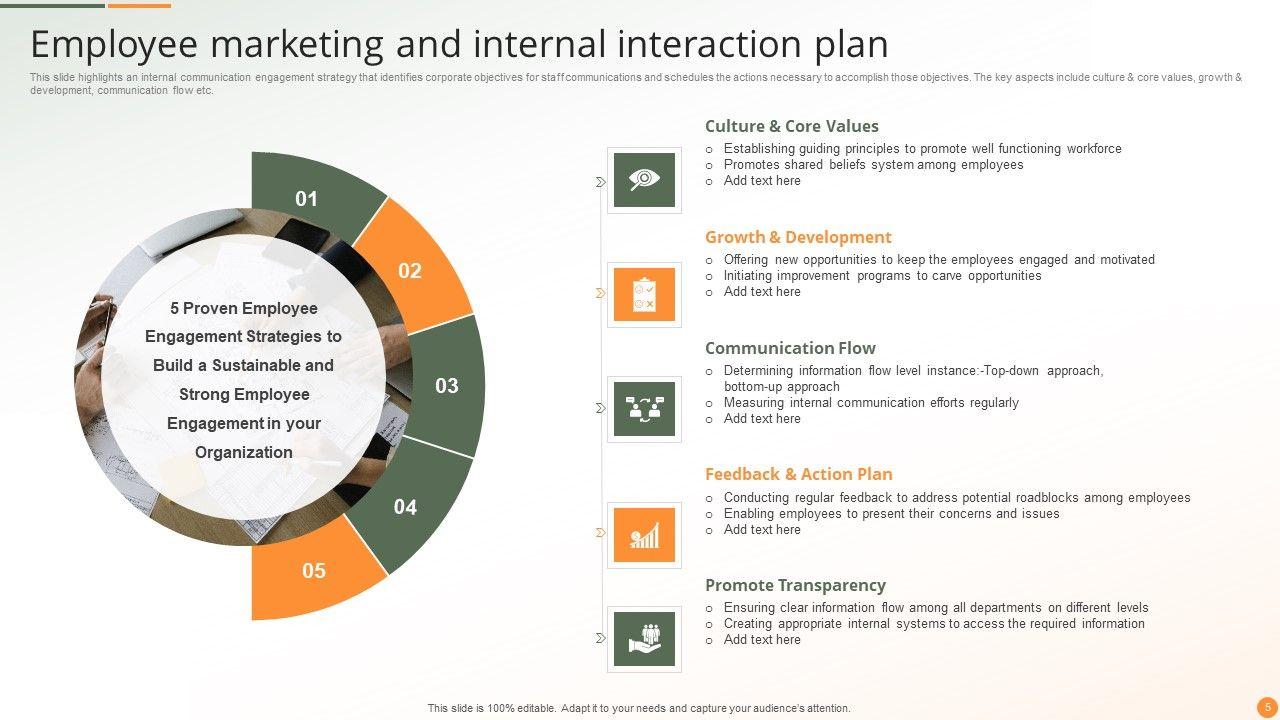 Employee marketing and internal interaction plan

This slide highlights an internal communication engagement strategy that identifies corporate objectives for staff communications and schedules the actions necessary to accomplish those objectives. The key aspects include culture & core values, growth & development, communication flow etc.

01

02

03

04

05

5 Proven Employee Engagement Strategies to Build a Sustainable and Strong Employee Engagement in your Organization

Culture & Core Values
o Establishing guiding principles to promote well functioning workforce
o Promotes shared beliefs system among employees
o Add text here

Growth & Development
o Offering new opportunities to keep the employees engaged and motivated
o Initiating improvement programs to carve opportunities
o Add text here

Communication Flow
o Determining information flow level instance:-Top-down approach, bottom-up approach
o Measuring internal communication efforts regularly
o Add text here

Feedback & Action Plan
o Conducting regular feedback to address potential roadblocks among employees
o Enabling employees to present their concerns and issues
o Add text here

Promote Transparency
o Ensuring clear information flow among all departments on different levels
o Creating appropriate internal systems to access the required information
o Add text here

This slide is 100% editable. Adapt it to your needs and capture your audience's attention.

5